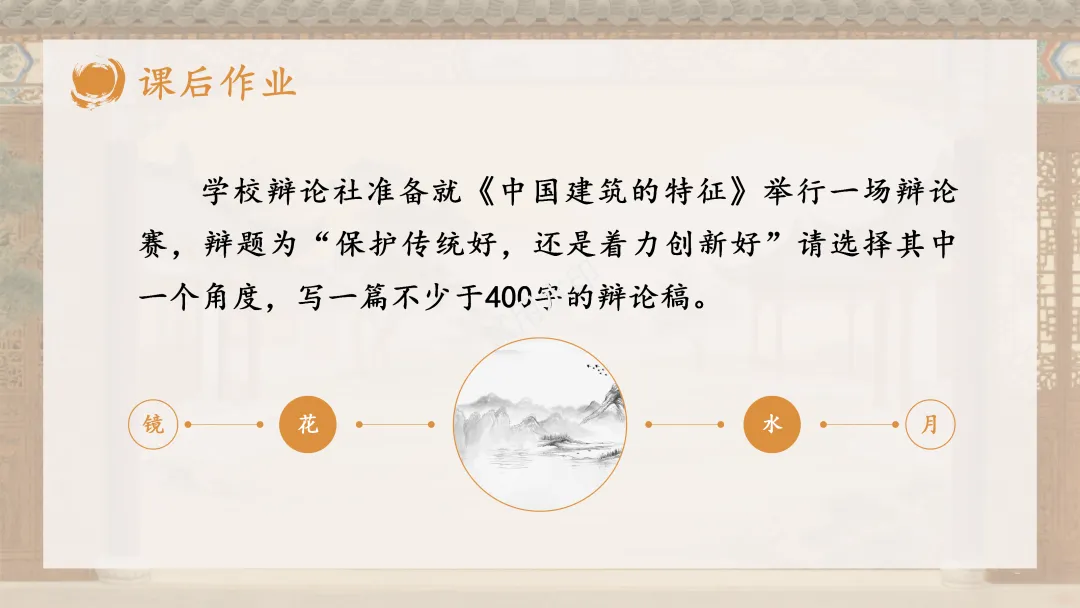 课后作业

学校辩论社准备就《中国建筑的特征》举行一场辩论赛，辩题为“保护传统好，还是着力创新好”请选择其中一个角度，写一篇不少于400字的辩论稿。

镜

花

水

月